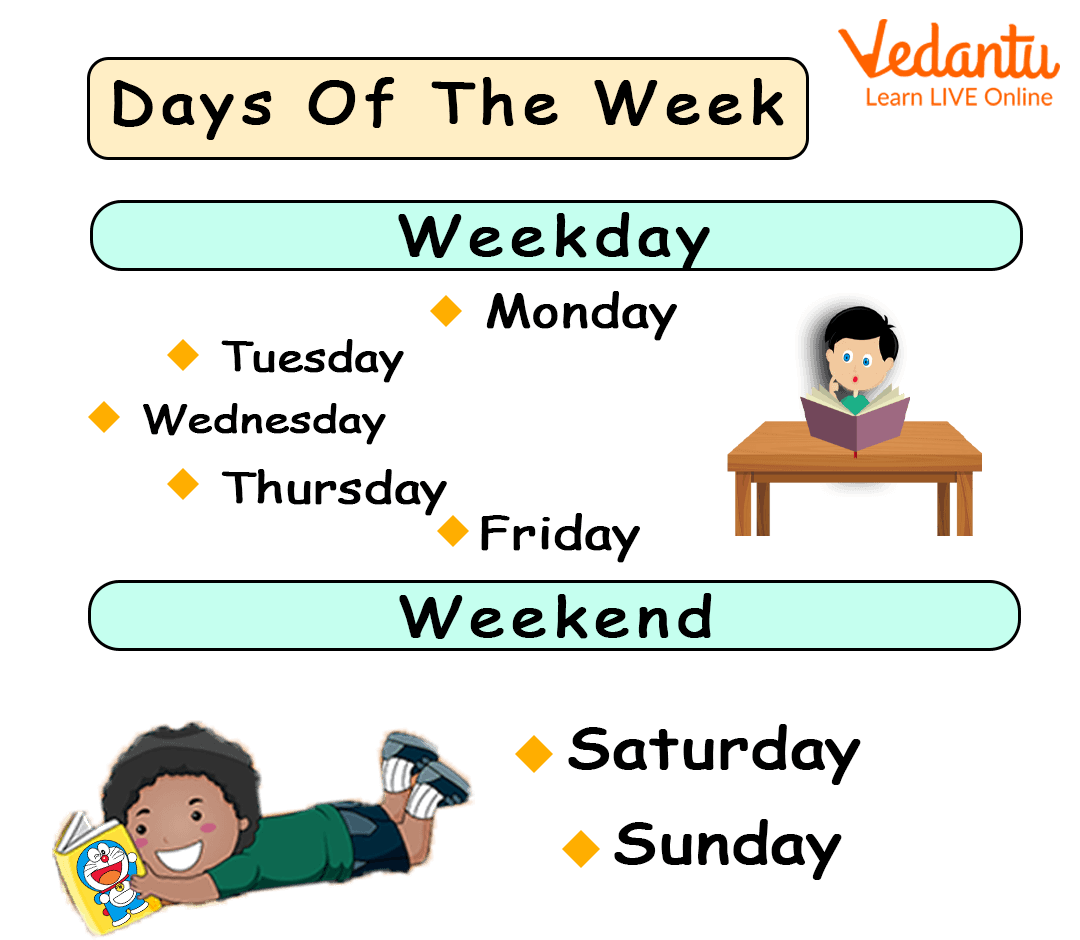 Days Of The Week

Vedantu
Learn LIVE Online

Weekday

◆ Monday
◆ Tuesday
◆ Wednesday
◆ Thursday
◆ Friday

Weekend

◆ Saturday
◆ Sunday